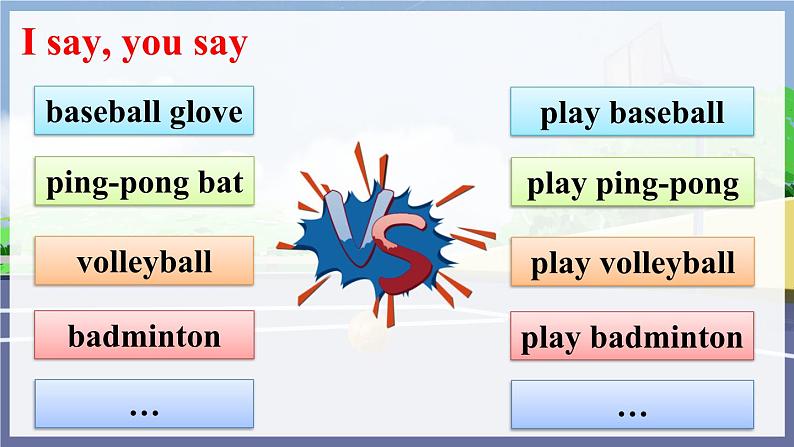 I say, you say

baseball glove

ping-pong bat

volleyball

badminton

…

VS

play baseball

play ping-pong

play volleyball

play badminton

…